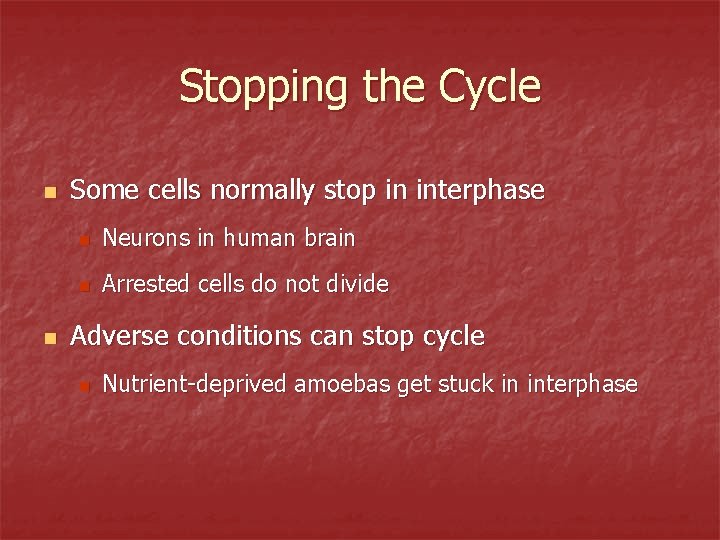 Stopping the Cycle

Some cells normally stop in interphase

Neurons in human brain

Arrested cells do not divide

Adverse conditions can stop cycle

Nutrient-deprived amoebas get stuck in interphase